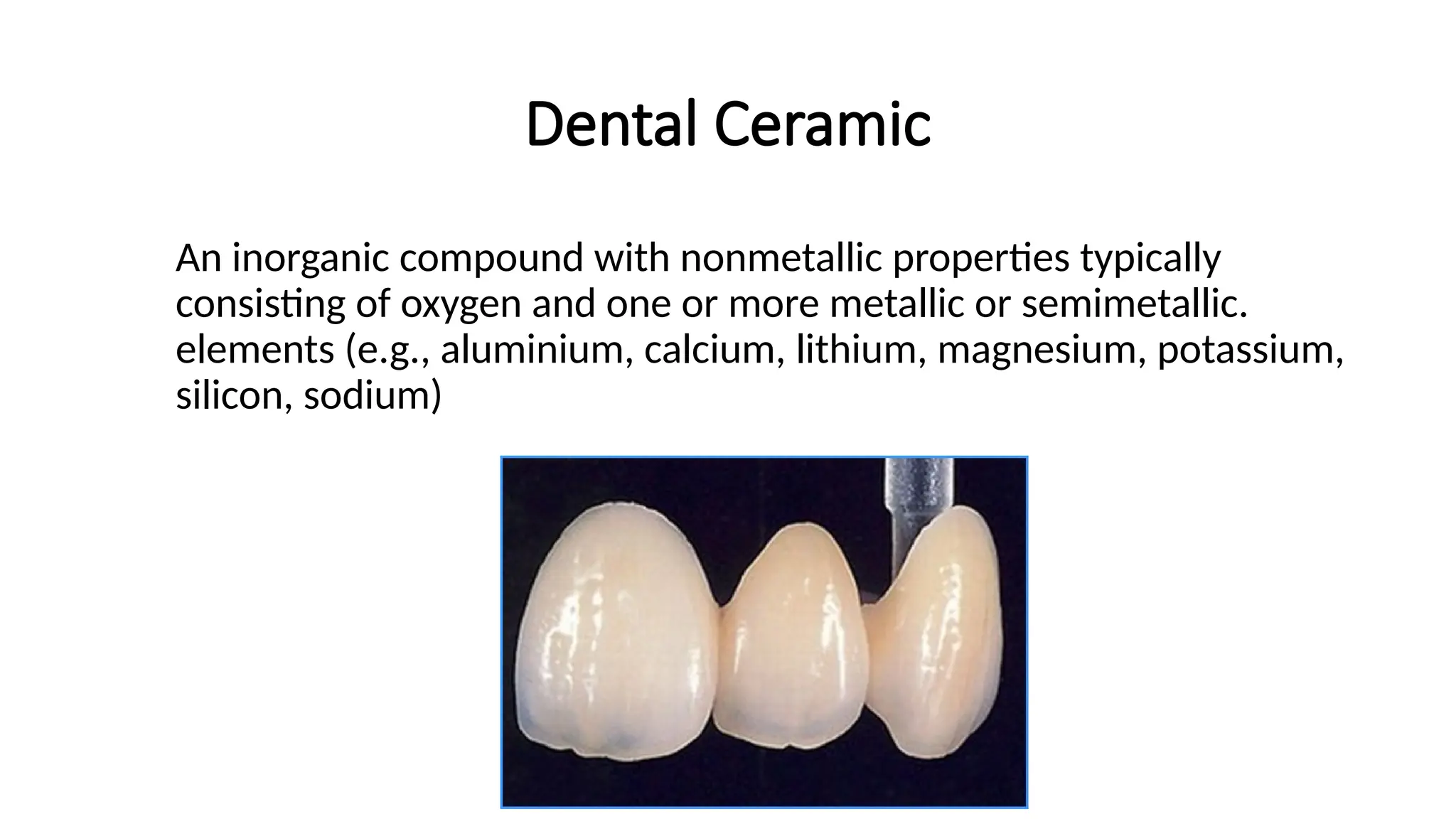 Dental Ceramic

An inorganic compound with nonmetallic properties typically consisting of oxygen and one or more metallic or semimetallic. elements (e.g., aluminium, calcium, lithium, magnesium, potassium, silicon, sodium)